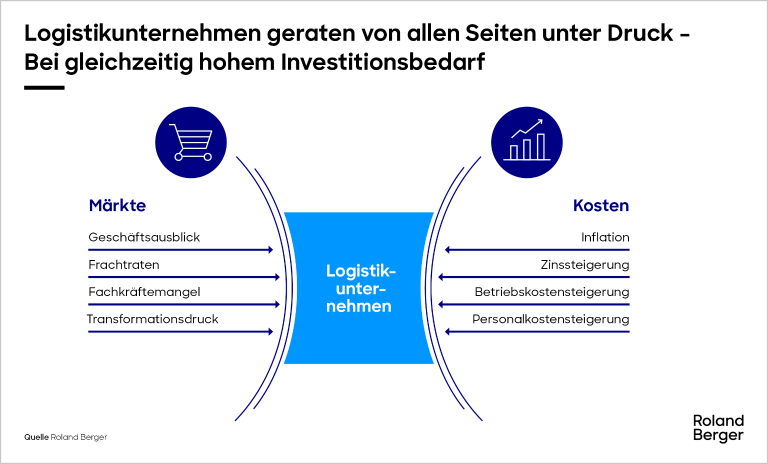 Logistikunternehmen geraten von allen Seiten unter Druck – Bei gleichzeitig hohem Investitionsbedarf

Märkte

Geschäftsausblick

Frachtraten

Fachkräftemangel

Transformationsdruck

Logistik-unter-nehmen

Kosten

Inflation

Zinssteigerung

Betriebskostensteigerung

Personalkostensteigerung

Quelle Roland Berger

Roland Berger